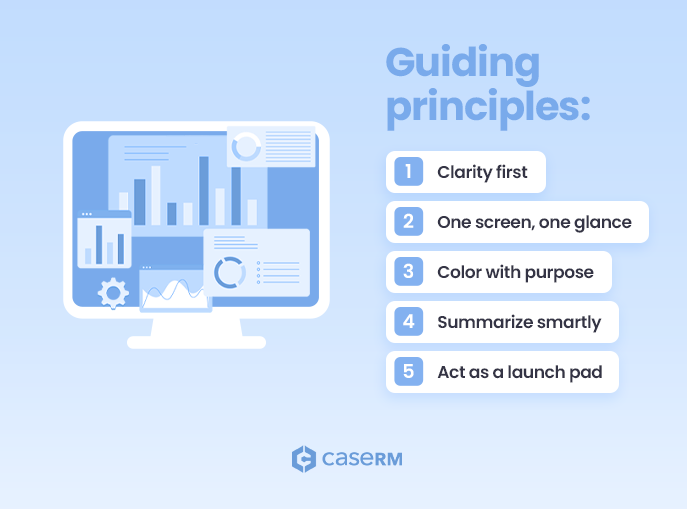 Guiding principles:

1 Clarity first

2 One screen, one glance

3 Color with purpose

4 Summarize smartly

5 Act as a launch pad

caseRM